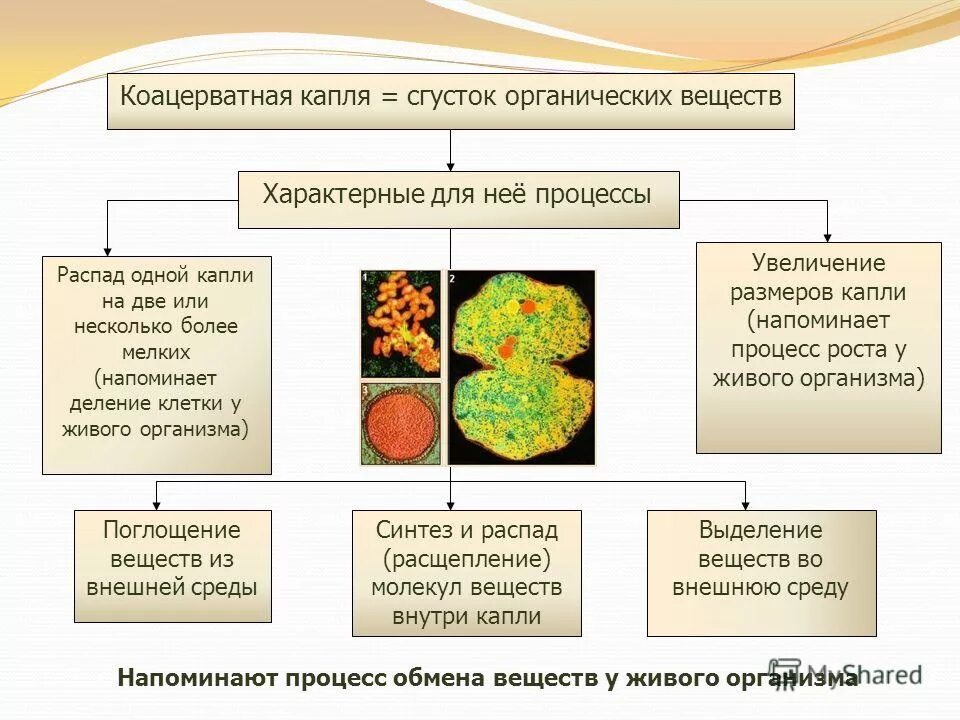 Коацерватная капля = сгусток органических веществ

Характерные для неё процессы

Распад одной капли на две или несколько более мелких (напоминает деление клетки у живого организма)

1

2

3

Увеличение размеров капли (напоминает процесс роста у живого организма)

Поглощение веществ из внешней среды

Синтез и распад (расщепление) молекул веществ внутри капли

Выделение веществ во внешнюю среду

Напоминают процесс обмена веществ у живого организма

MyShared